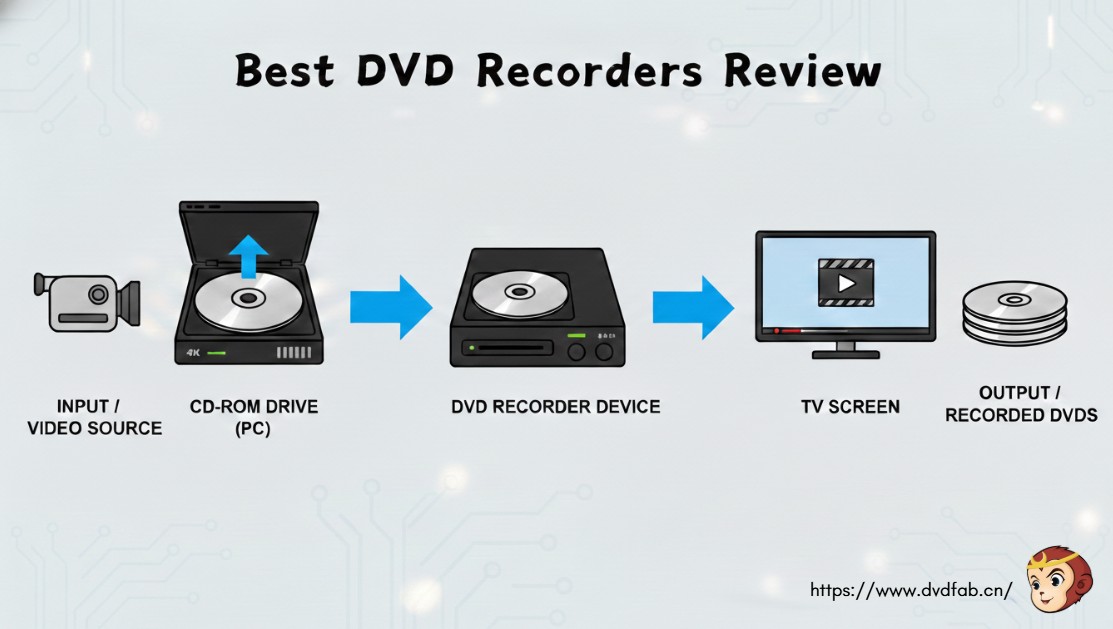 Best DVD Recorders Review

4K

INPUT / VIDEO SOURCE

CD-ROM DRIVE (PC)

DVD RECORDER DEVICE

TV SCREEN

OUTPUT / RECORDED DVDS

https://www.dvdfab.cn/